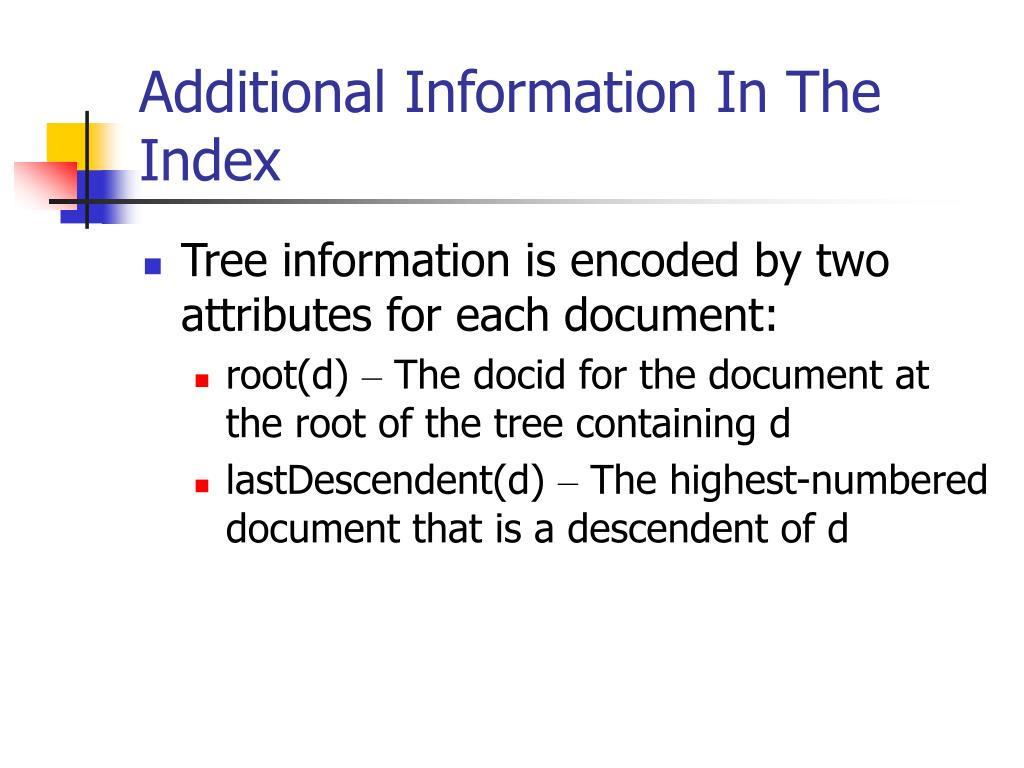 Additional Information In The Index

Tree information is encoded by two attributes for each document:

root(d) – The docid for the document at the root of the tree containing d

lastDescendent(d) – The highest-numbered document that is a descendent of d